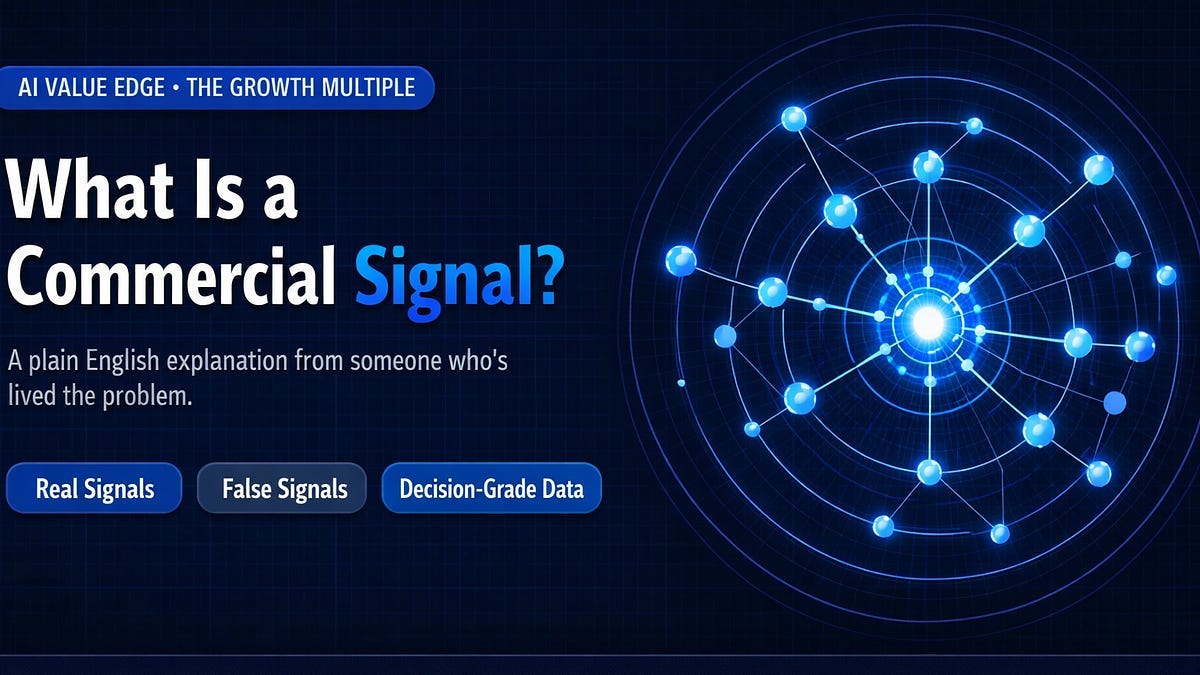 AI VALUE EDGE • THE GROWTH MULTIPLE

What Is a Commercial Signal?

A plain English explanation from someone who's lived the problem.

Real Signals

False Signals

Decision-Grade Data